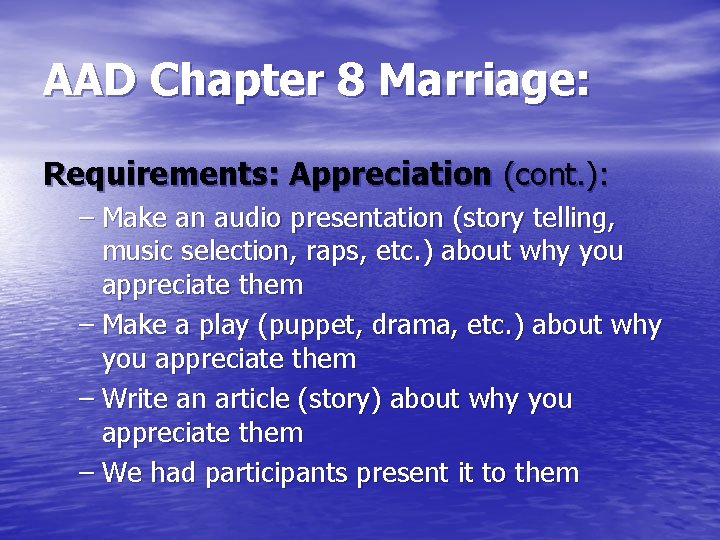 AAD Chapter 8 Marriage:

Requirements: Appreciation (cont.):

– Make an audio presentation (story telling, music selection, raps, etc.) about why you appreciate them
– Make a play (puppet, drama, etc.) about why you appreciate them
– Write an article (story) about why you appreciate them
– We had participants present it to them